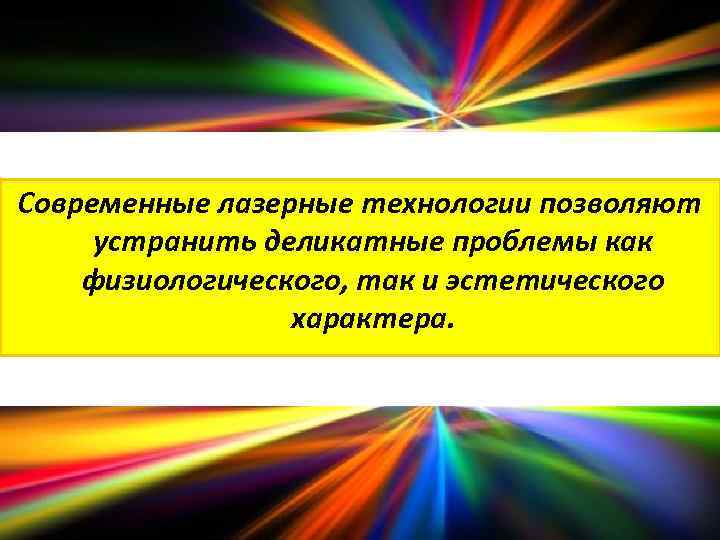 Современные лазерные технологии позволяют устранить деликатные проблемы как физиологического, так и эстетического характера.